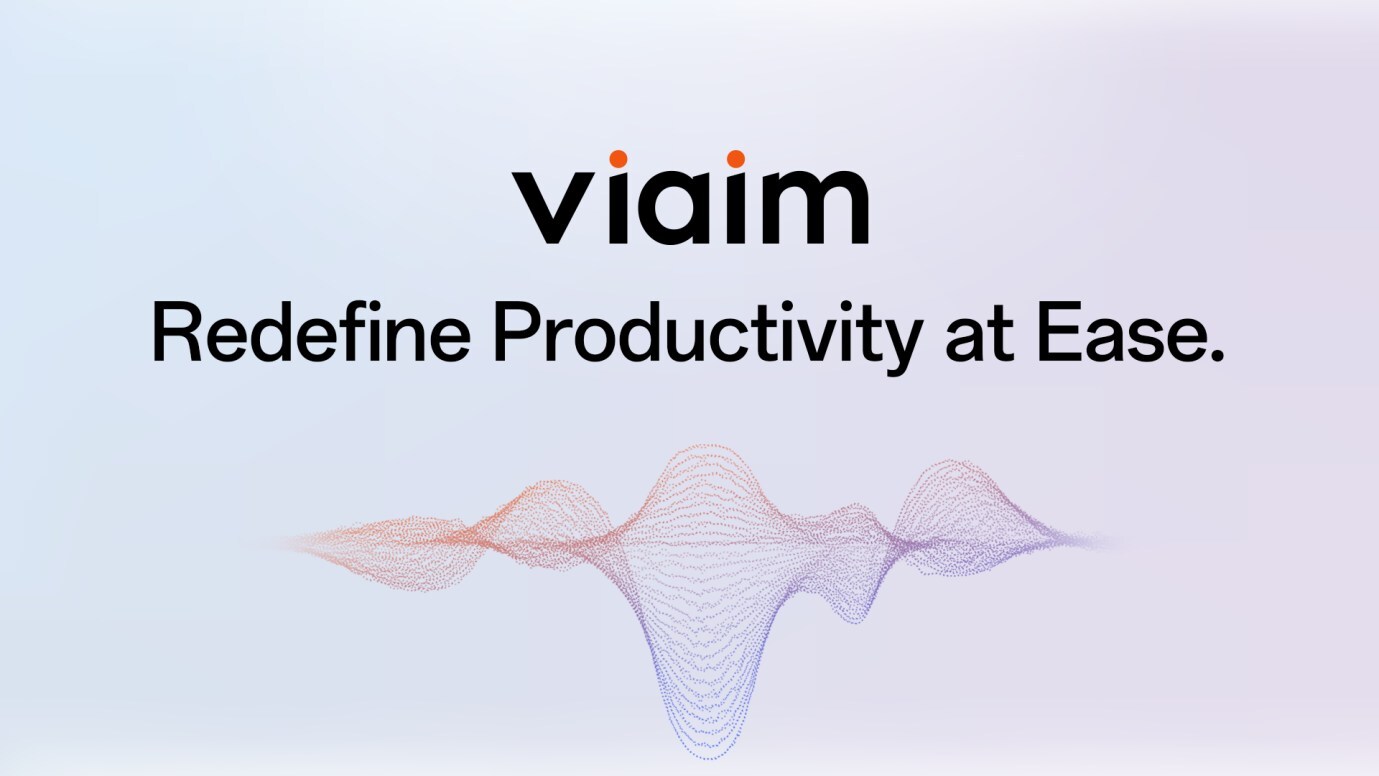 viaim

Redefine Productivity at Ease.